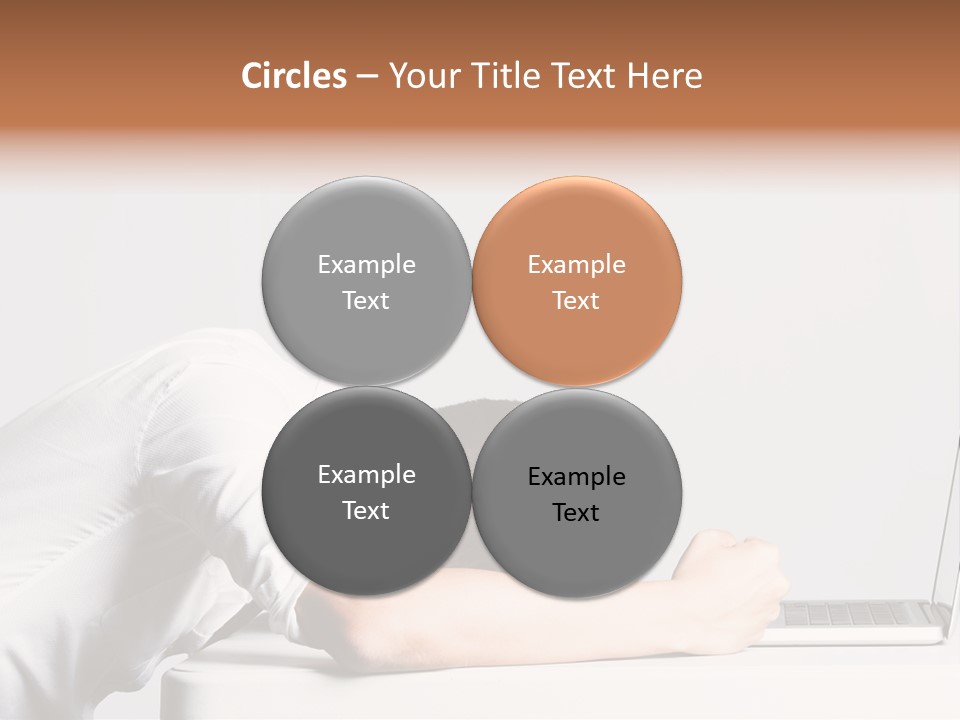 Circles – Your Title Text Here

Example Text

Example Text

Example Text

Example Text